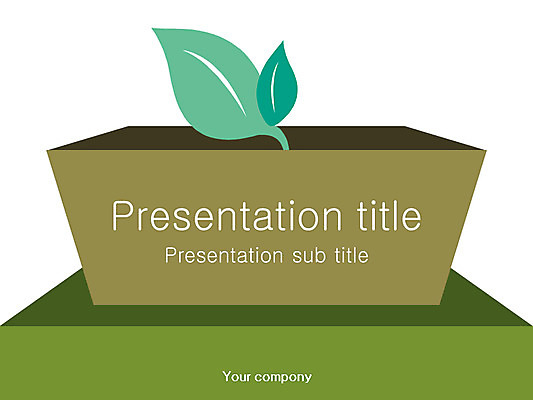 Presentation title
Presentation sub title

Your company